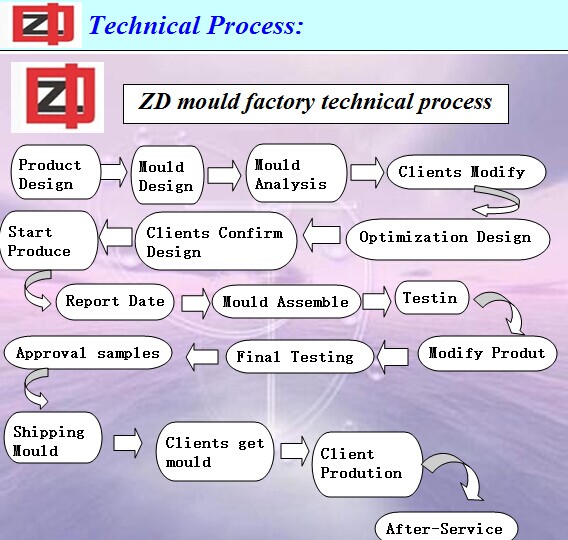 ZD Technical Process:

ZD

ZD mould factory technical process

Product Design

Mould Design

Mould Analysis

Clients Modify

Optimization Design

Clients Confirm Design

Start Produce

Report Date

Mould Assemble

Testin

Modify Produt

Final Testing

Approval samples

Shipping Mould

Clients get mould

Client Prodution

After-Service